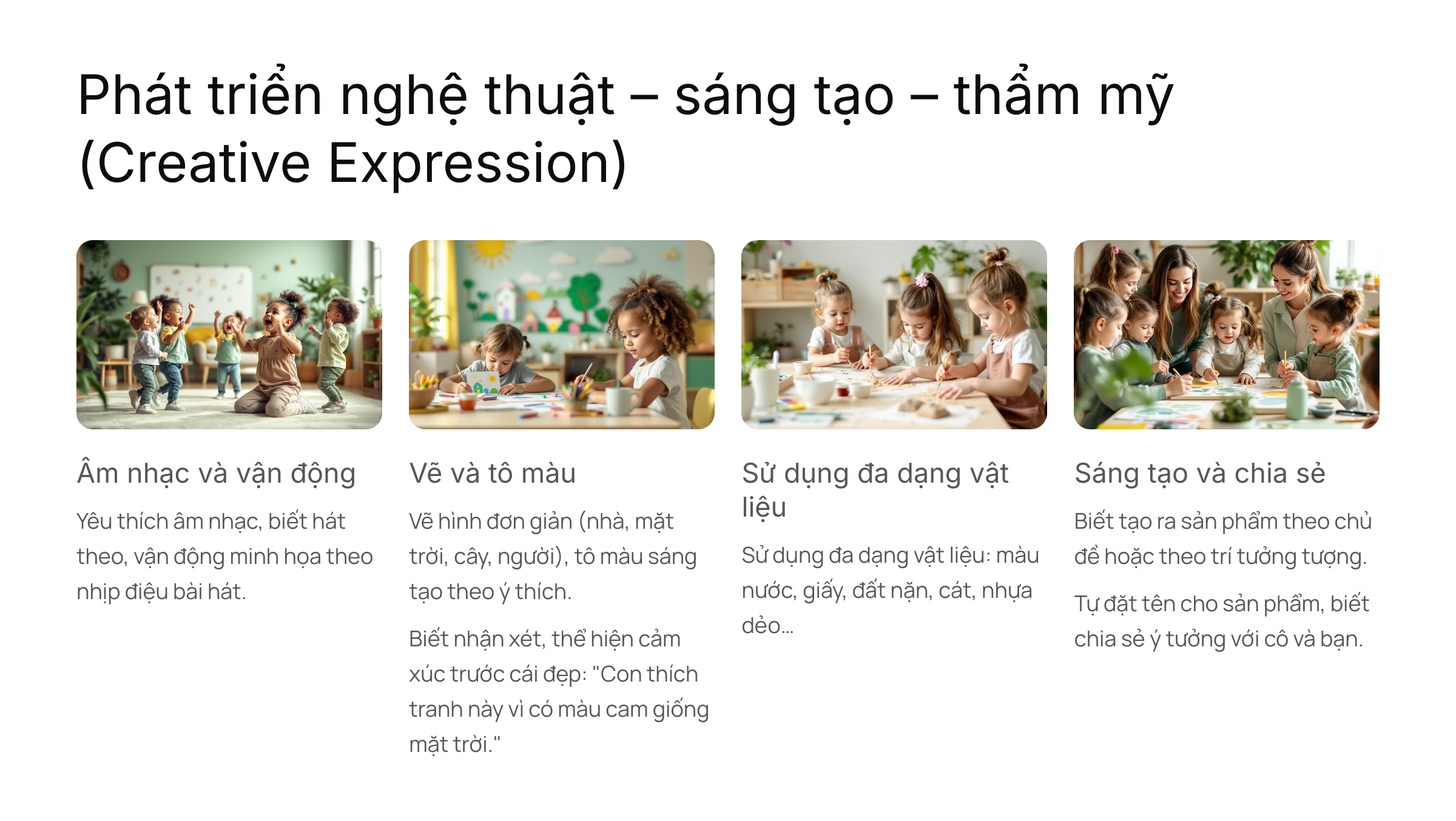 Phát triển nghệ thuật – sáng tạo – thẩm mỹ (Creative Expression)

Âm nhạc và vận động

Yêu thích âm nhạc, biết hát theo, vận động minh họa theo nhịp điệu bài hát.

Vẽ và tô màu

Vẽ hình đơn giản (nhà, mặt trời, cây, người), tô màu sáng tạo theo ý thích.

Biết nhận xét, thể hiện cảm xúc trước cái đẹp: "Con thích tranh này vì có màu cam giống mặt trời."

Sử dụng đa dạng vật liệu

Sử dụng đa dạng vật liệu: màu nước, giấy, đất nặn, cát, nhựa dẻo...

Sáng tạo và chia sẻ

Biết tạo ra sản phẩm theo chủ đề hoặc theo trí tưởng tượng.

Tự đặt tên cho sản phẩm, biết chia sẻ ý tưởng với cô và bạn.